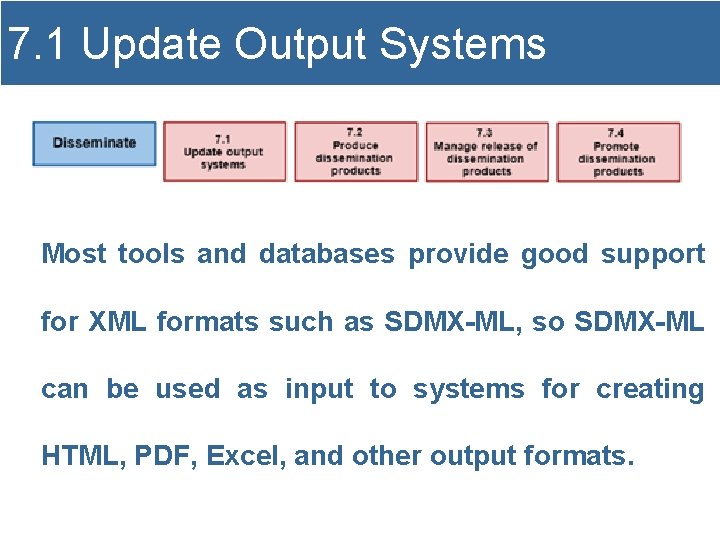 7.1 Update Output Systems

Disseminate

7.1
Update output systems

7.2
Produce dissemination products

7.3
Manage release of dissemination products

7.4
Promote dissemination products

Most tools and databases provide good support for XML formats such as SDMX-ML, so SDMX-ML can be used as input to systems for creating HTML, PDF, Excel, and other output formats.